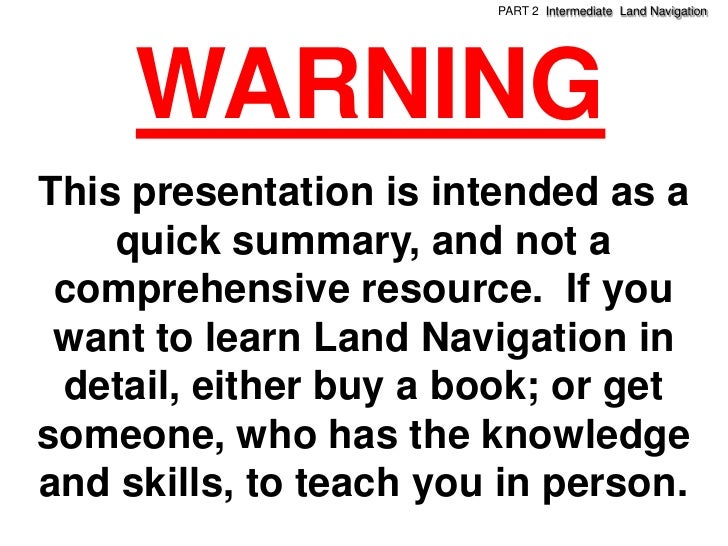 PART 2 Intermediate Land Navigation

WARNING

This presentation is intended as a quick summary, and not a comprehensive resource. If you want to learn Land Navigation in detail, either buy a book; or get someone, who has the knowledge and skills, to teach you in person.